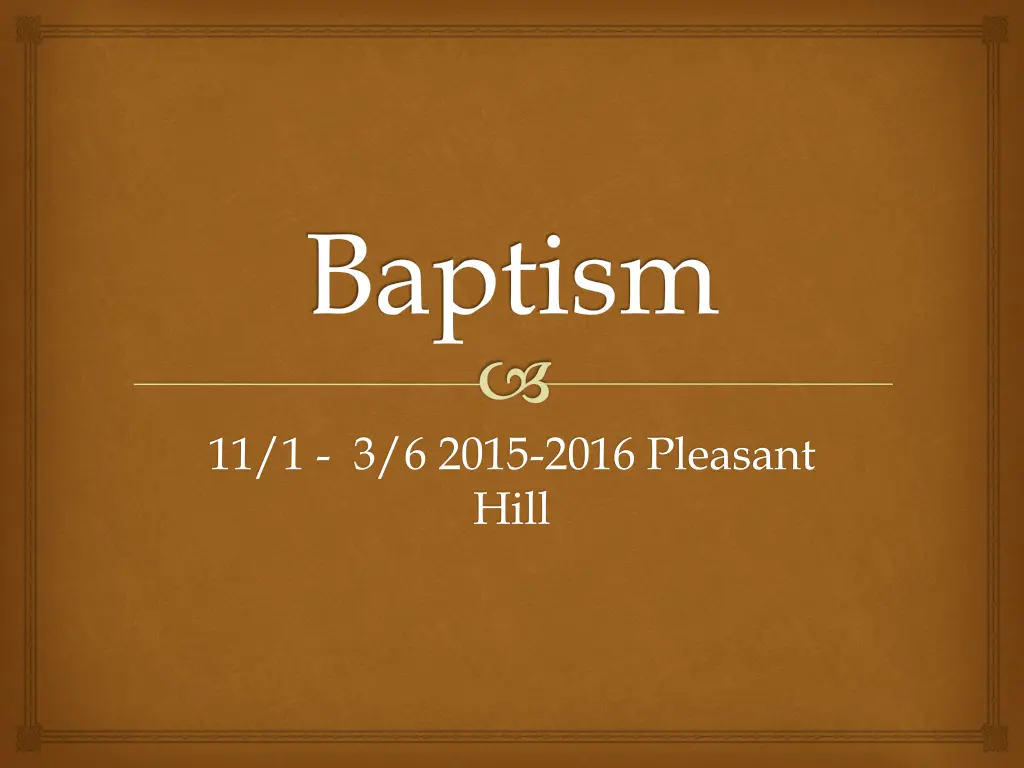 Baptism

11/1 -  3/6 2015-2016 Pleasant Hill